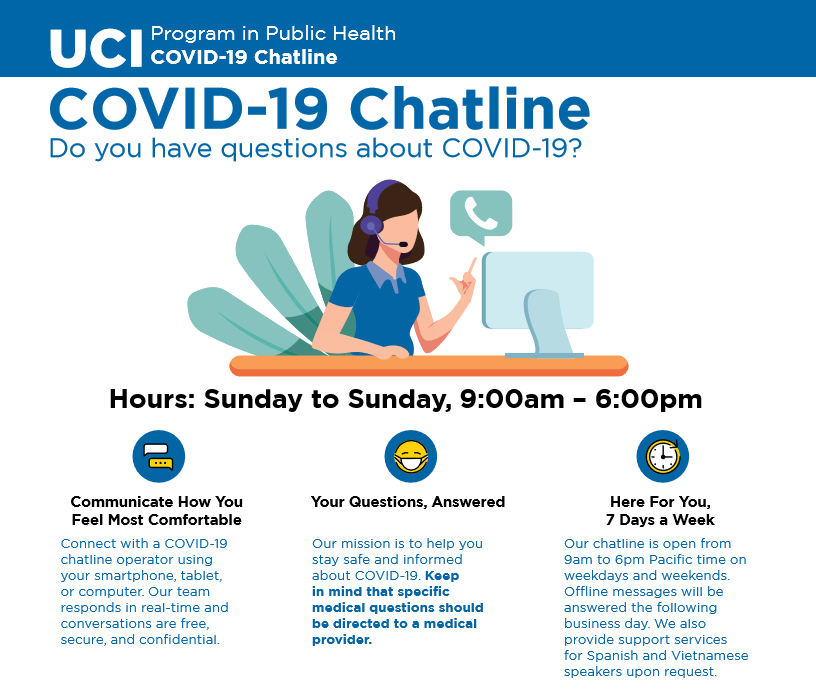 UCI Program in Public Health
COVID-19 Chatline

COVID-19 Chatline
Do you have questions about COVID-19?

Hours: Sunday to Sunday, 9:00am – 6:00pm

Communicate How You Feel Most Comfortable

Connect with a COVID-19 chatline operator using your smartphone, tablet, or computer. Our team responds in real-time and conversations are free, secure, and confidential.

Your Questions, Answered

Our mission is to help you stay safe and informed about COVID-19. Keep in mind that specific medical questions should be directed to a medical provider.

Here For You, 7 Days a Week

Our chatline is open from 9am to 6pm Pacific time on weekdays and weekends. Offline messages will be answered the following business day. We also provide support services for Spanish and Vietnamese speakers upon request.